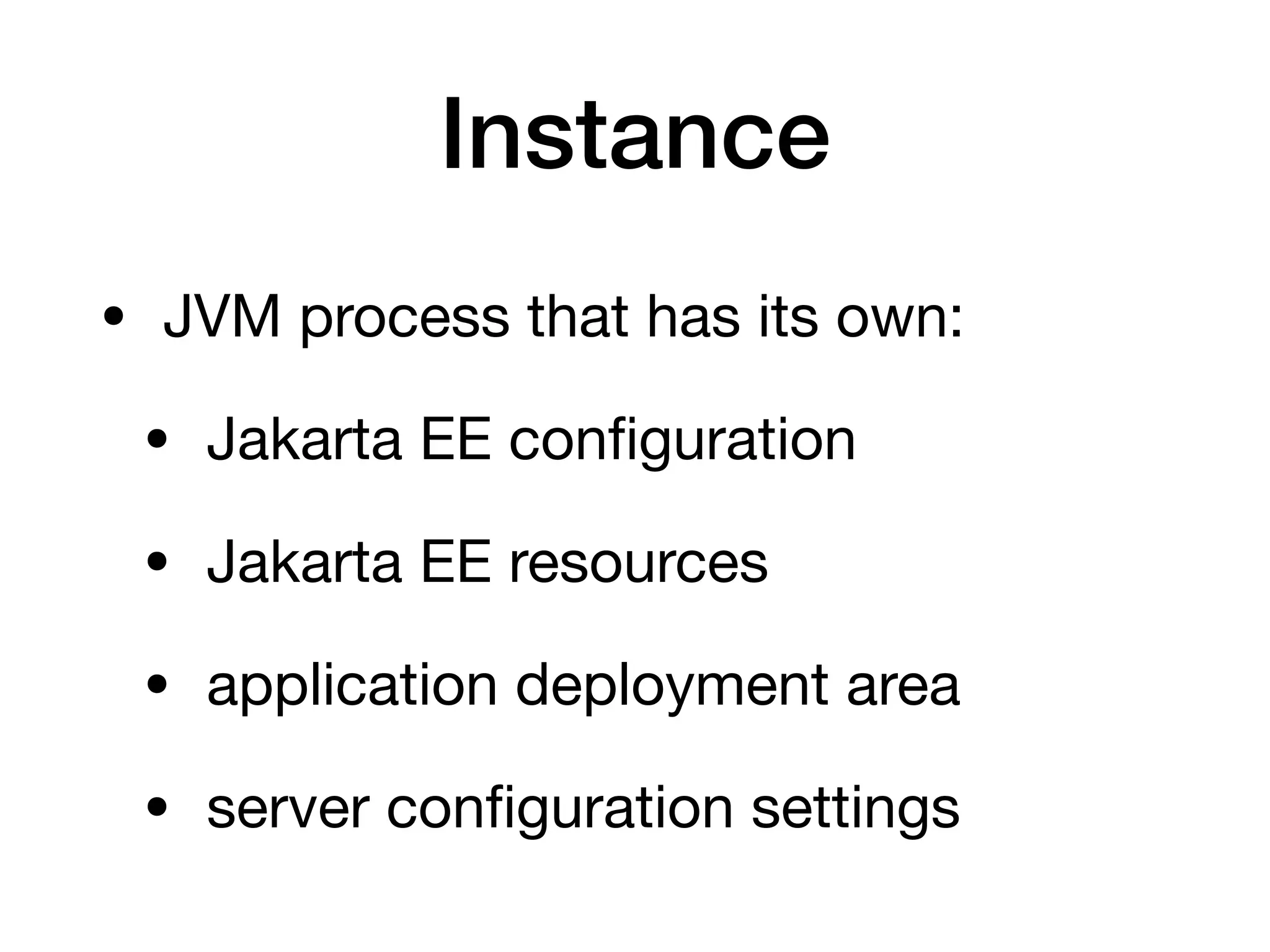 Instance

• JVM process that has its own:
  • Jakarta EE configuration
  • Jakarta EE resources
  • application deployment area
  • server configuration settings